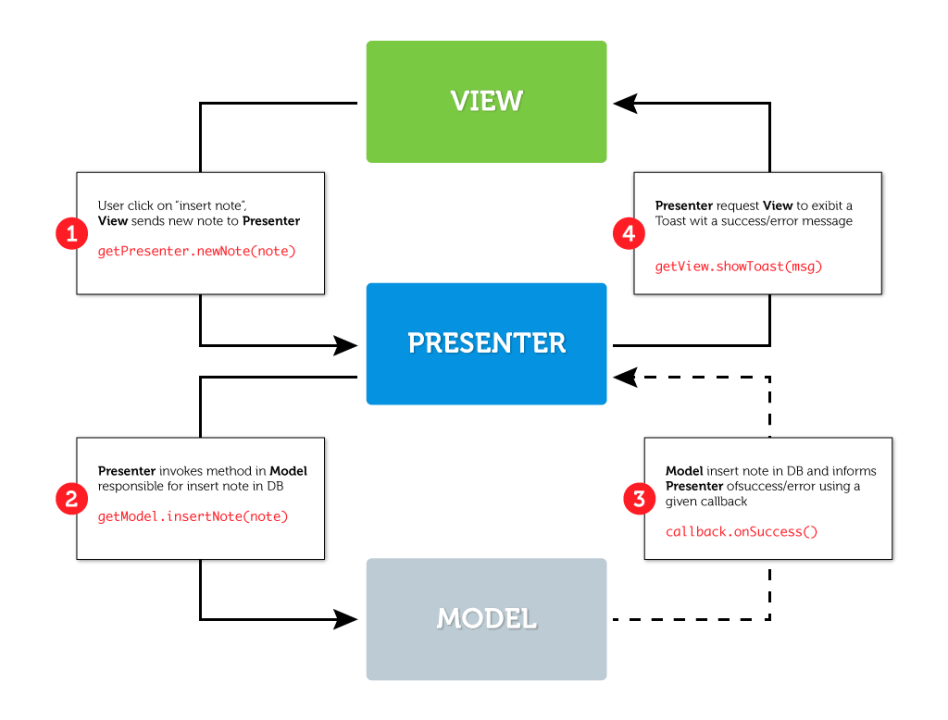 VIEW

1
User click on "insert note", View sends new note to Presenter

getPresenter.newNote(note)

4
Presenter request View to exibit a Toast wit a success/error message

getView.showToast(msg)

PRESENTER

2
Presenter invokes method in Model responsible for insert note in DB

getModel.insertNote(note)

3
Model insert note in DB and informs Presenter ofsuccess/error using a given callback

callback.onSuccess()

MODEL